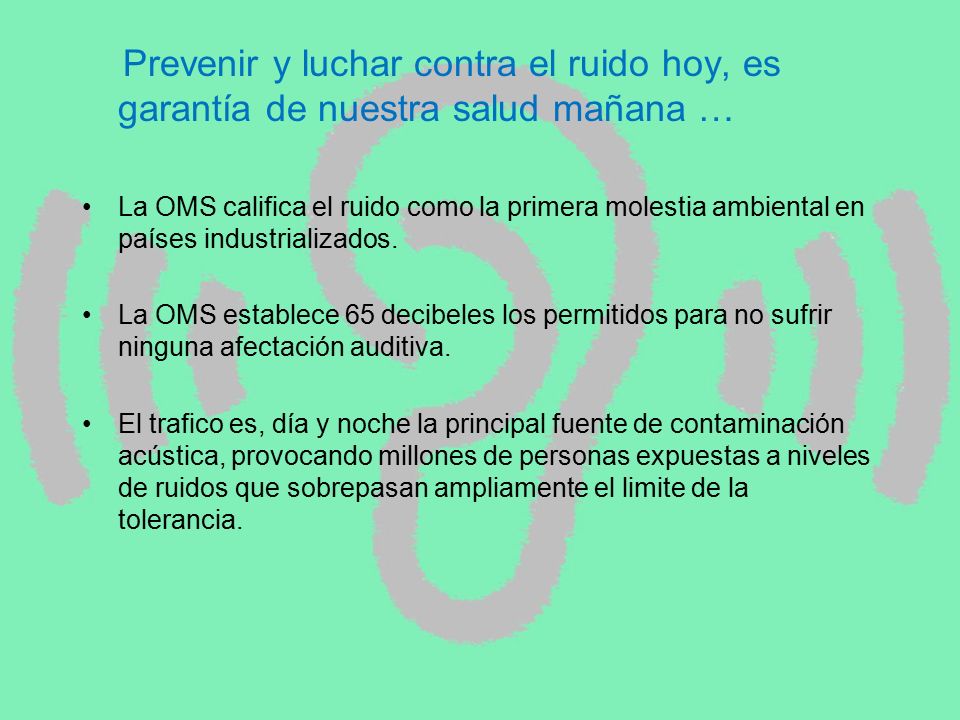 Prevenir y luchar contra el ruido hoy, es garantía de nuestra salud mañana …

• La OMS califica el ruido como la primera molestia ambiental en países industrializados.

• La OMS establece 65 decibeles los permitidos para no sufrir ninguna afectación auditiva.

• El trafico es, día y noche la principal fuente de contaminación acústica, provocando millones de personas expuestas a niveles de ruidos que sobrepasan ampliamente el limite de la tolerancia.